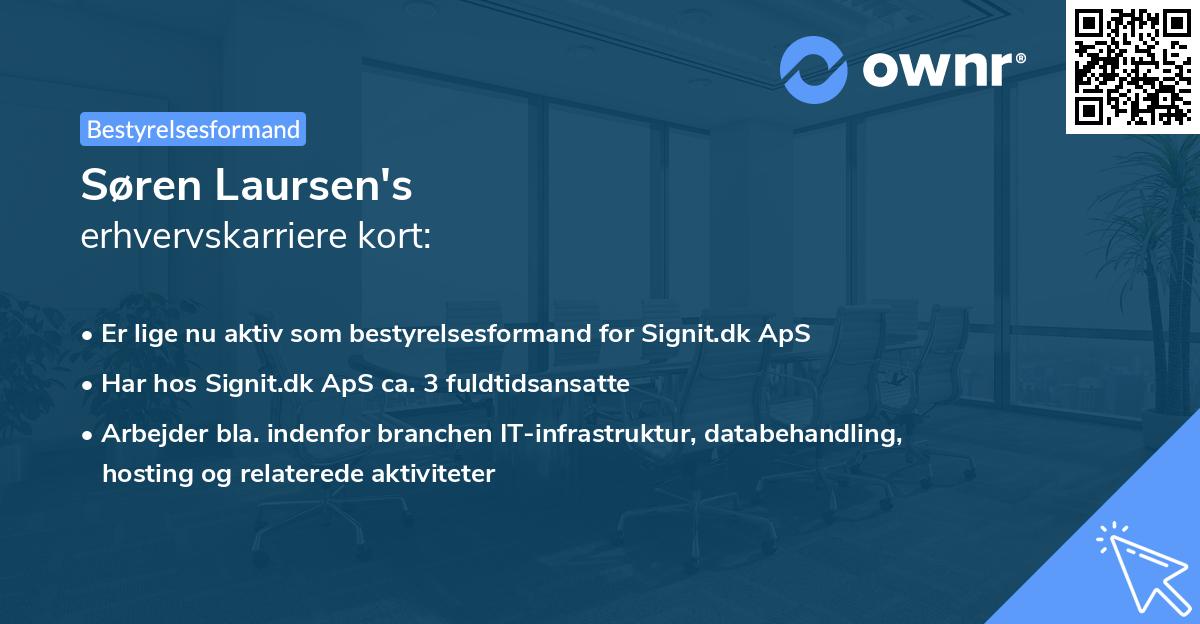 ownr®

Bestyrelsesformand

Søren Laursen's
erhvervskarriere kort:

• Er lige nu aktiv som bestyrelsesformand for Signit.dk ApS
• Har hos Signit.dk ApS ca. 3 fuldtidsansatte
• Arbejder bla. indenfor branchen IT-infrastruktur, databehandling, hosting og relaterede aktiviteter